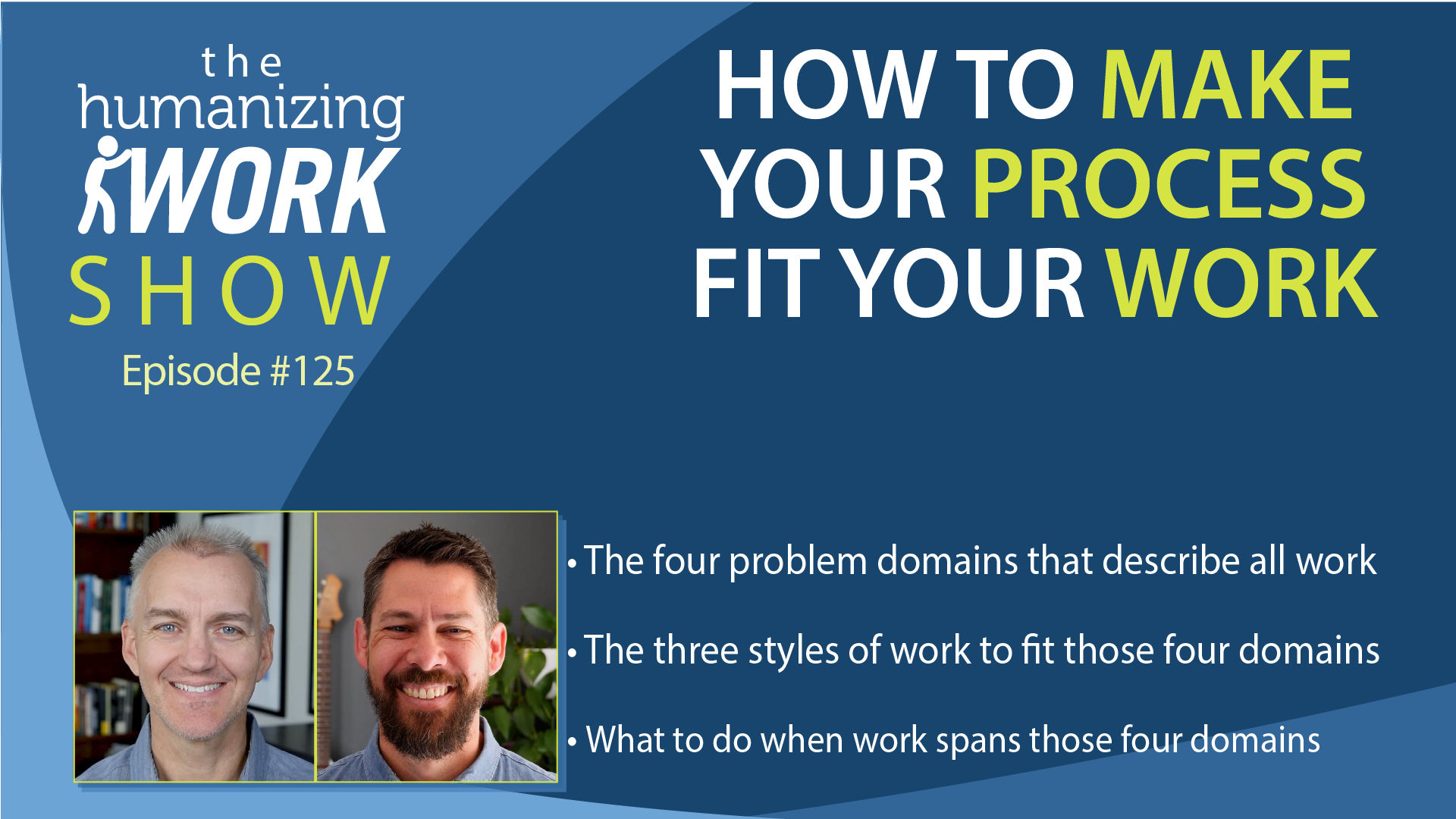 the humanizing WORK SHOW

Episode #125

HOW TO MAKE YOUR PROCESS FIT YOUR WORK

• The four problem domains that describe all work

• The three styles of work to fit those four domains

• What to do when work spans those four domains